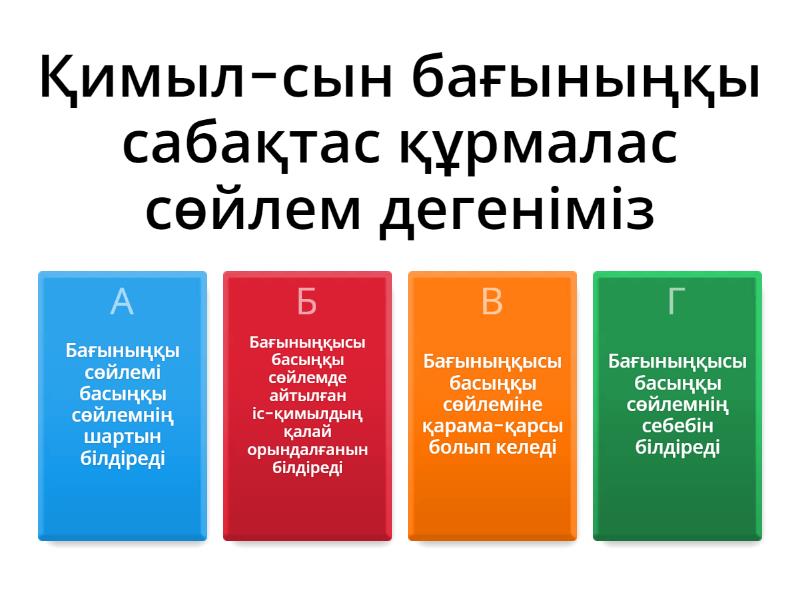 Қимыл-сын бағыныңқы сабақтас құрмалас сөйлем дегеніміз

А

Бағыныңқы сөйлемі басыңқы сөйлемнің шартын білдіреді

Б

Бағыныңқысы басыңқы сөйлемде айтылған іс-қимылдың қалай орындалғанын білдіреді

В

Бағыныңқысы басыңқы сөйлеміне қарама-қарсы болып келеді

Г

Бағыныңқысы басыңқы сөйлемнің себебін білдіреді